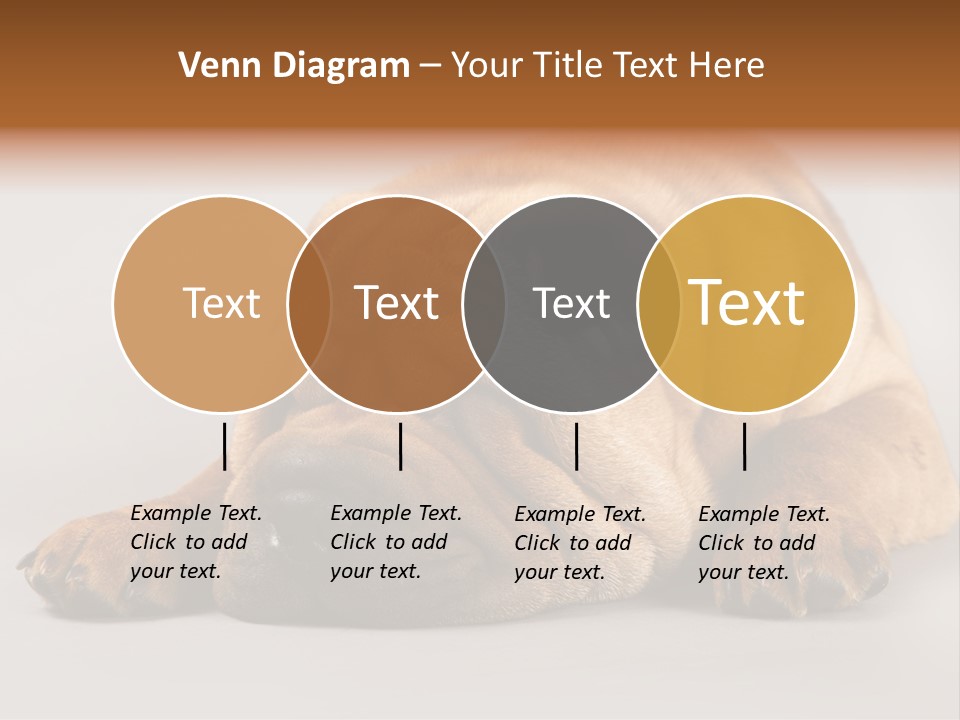 Venn Diagram – Your Title Text Here

Text

Text

Text

Text

Example Text. Click to add your text.

Example Text. Click to add your text.

Example Text. Click to add your text.

Example Text. Click to add your text.